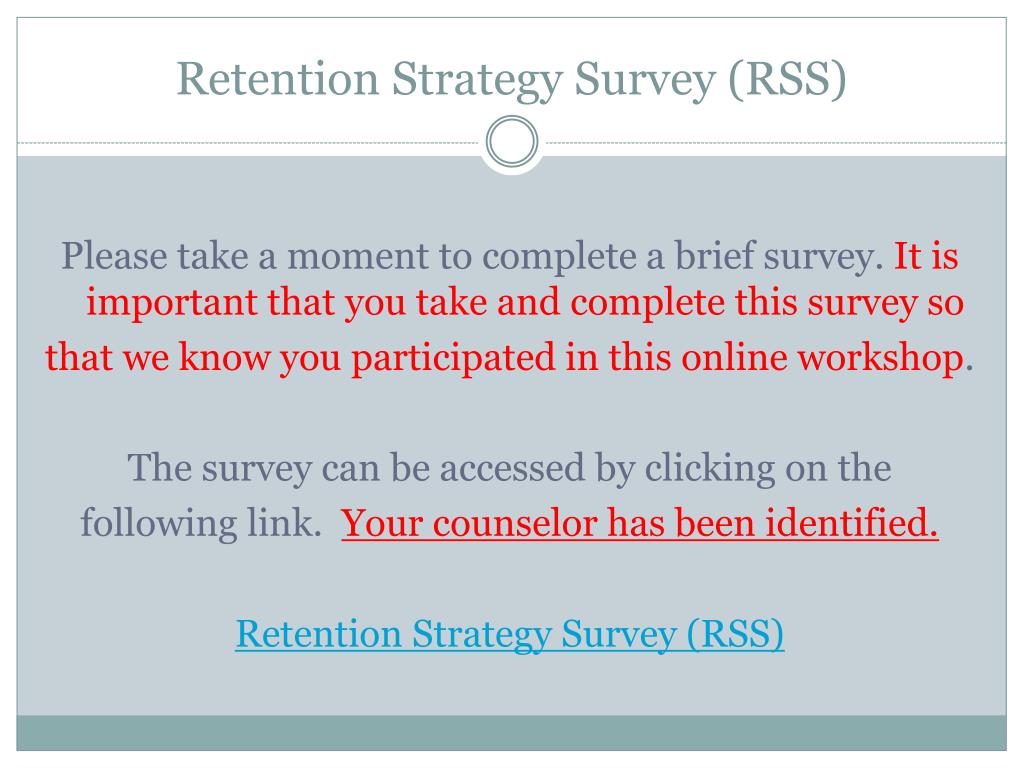 Retention Strategy Survey (RSS)

Please take a moment to complete a brief survey. It is important that you take and complete this survey so that we know you participated in this online workshop.

The survey can be accessed by clicking on the following link. Your counselor has been identified.

Retention Strategy Survey (RSS)